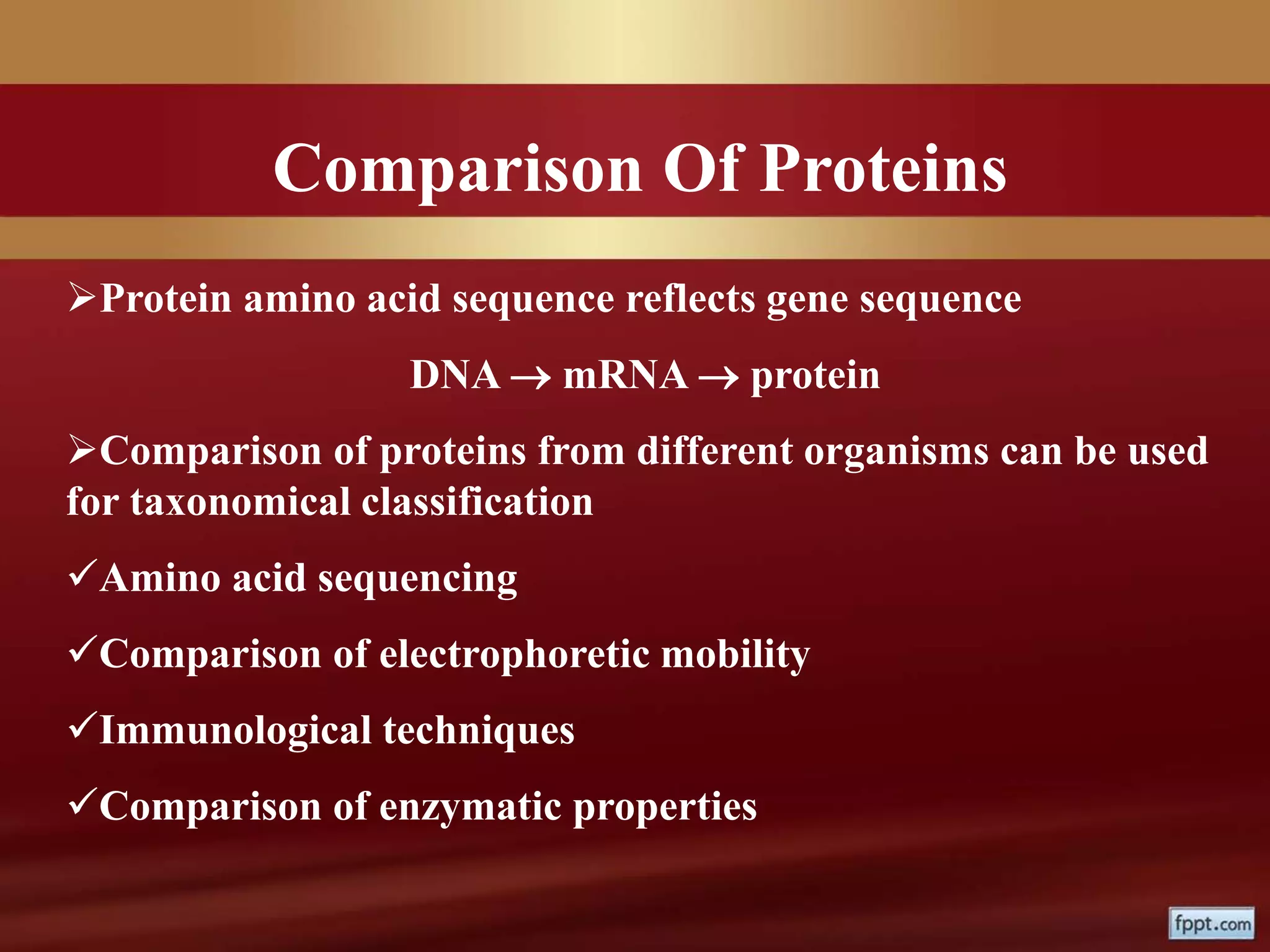 Comparison Of Proteins

➢Protein amino acid sequence reflects gene sequence

DNA → mRNA → protein

➢Comparison of proteins from different organisms can be used for taxonomical classification

✓Amino acid sequencing

✓Comparison of electrophoretic mobility

✓Immunological techniques

✓Comparison of enzymatic properties

fppt.com